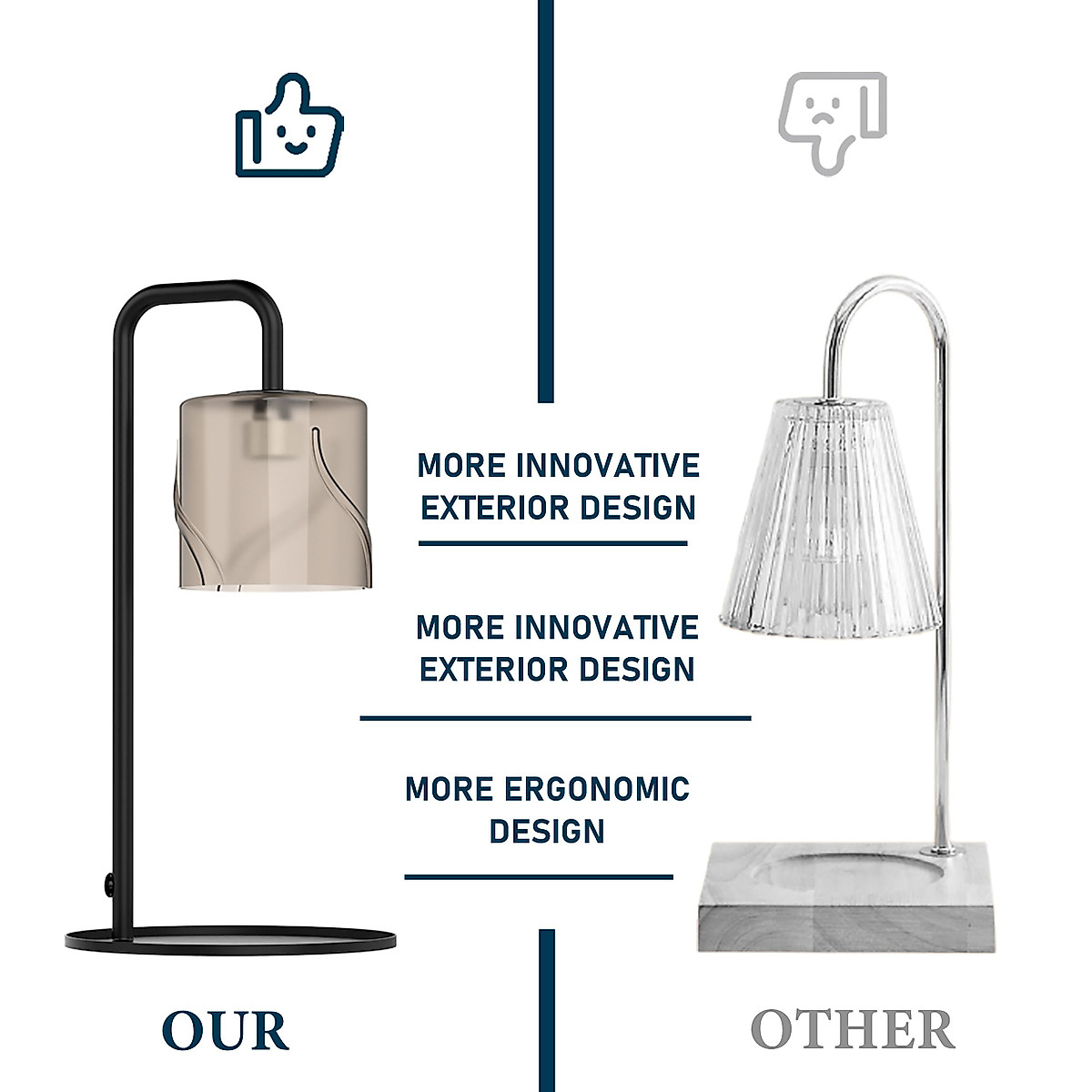 MORE INNOVATIVE EXTERIOR DESIGN

MORE INNOVATIVE EXTERIOR DESIGN

MORE ERGONOMIC DESIGN

OUR

OTHER